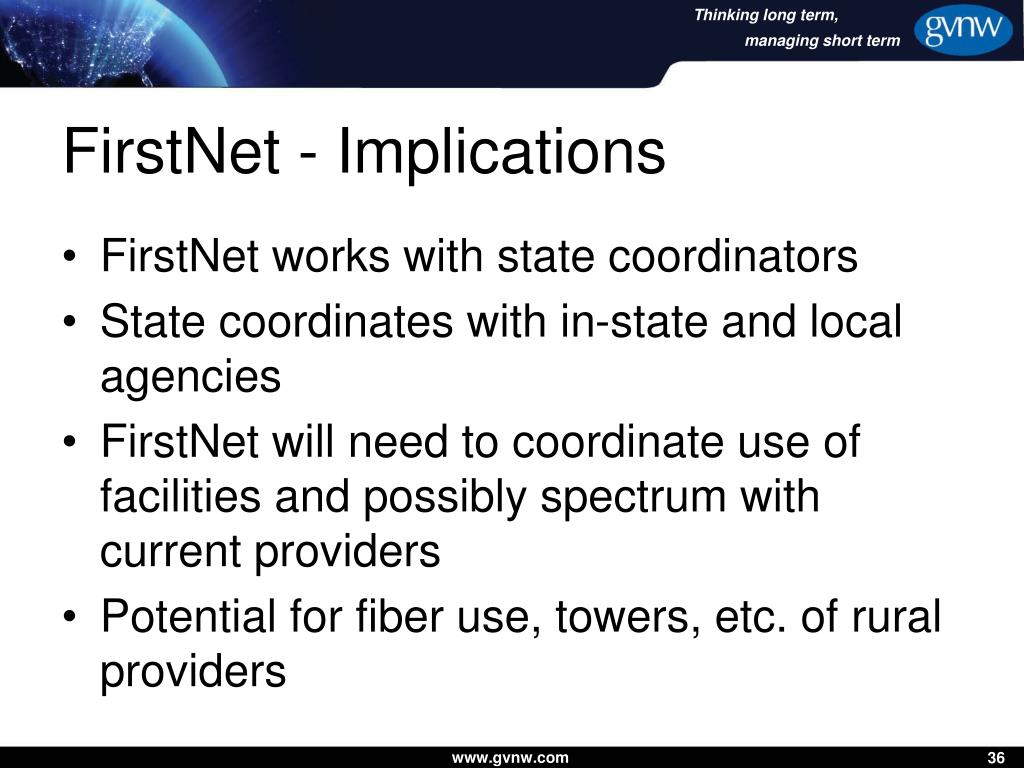 Thinking long term,
managing short term

gvnw

FirstNet - Implications

• FirstNet works with state coordinators
• State coordinates with in-state and local agencies
• FirstNet will need to coordinate use of facilities and possibly spectrum with current providers
• Potential for fiber use, towers, etc. of rural providers

www.gvnw.com

36